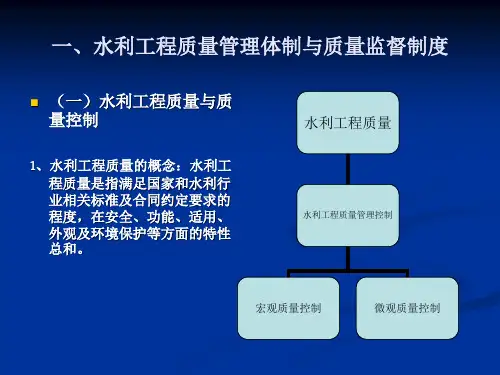 一、水利工程质量管理体制与质量监督制度

（一）水利工程质量与质量控制

1、水利工程质量的概念：水利工程质量是指满足国家和水利行业相关标准及合同约定要求的程度，在安全、功能、适用、外观及环境保护等方面的特性总和。

水利工程质量

水利工程质量管理控制

宏观质量控制

微观质量控制